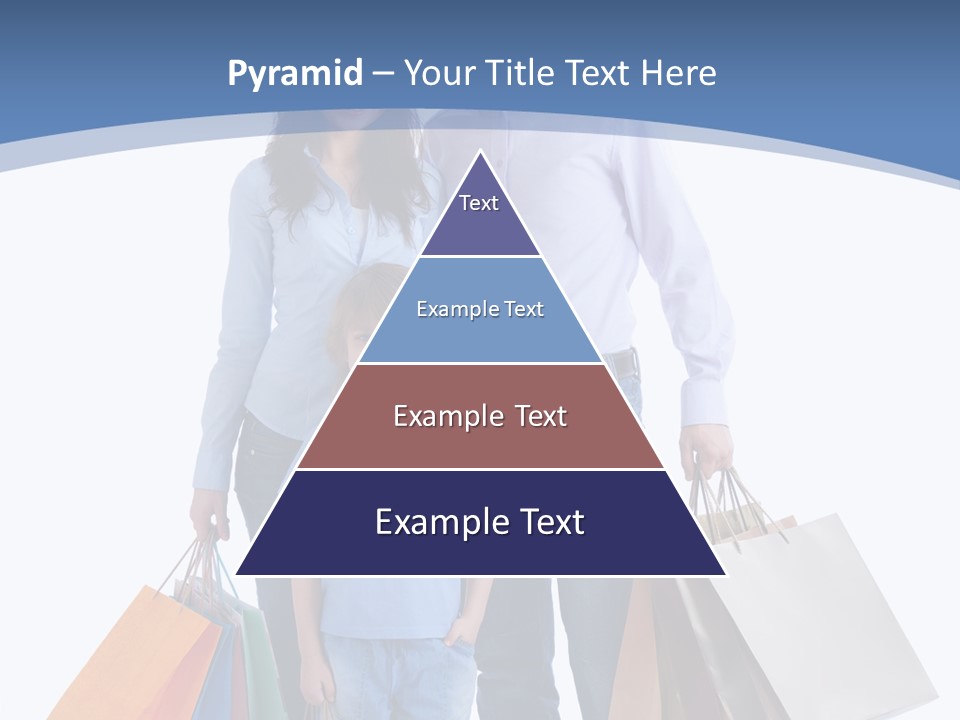 Pyramid – Your Title Text Here

Text

Example Text

Example Text

Example Text